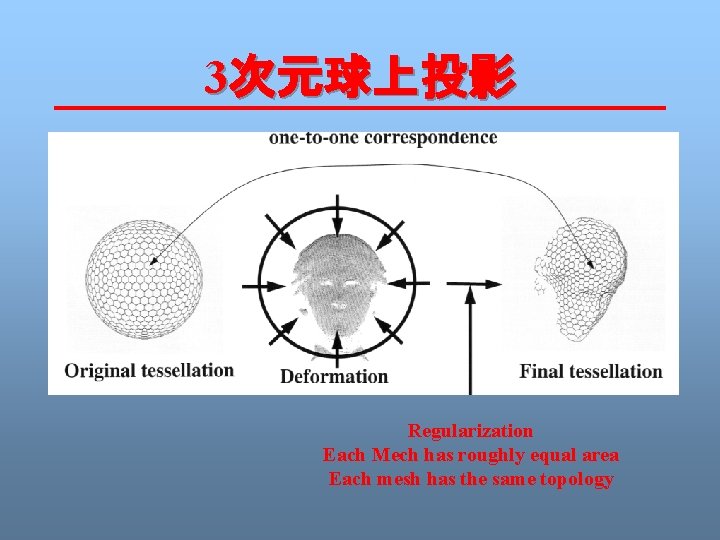 3次元球上投影

one-to-one correspondence

Original tessellation

Deformation

Final tessellation

Regularization
Each Mech has roughly equal area
Each mesh has the same topology